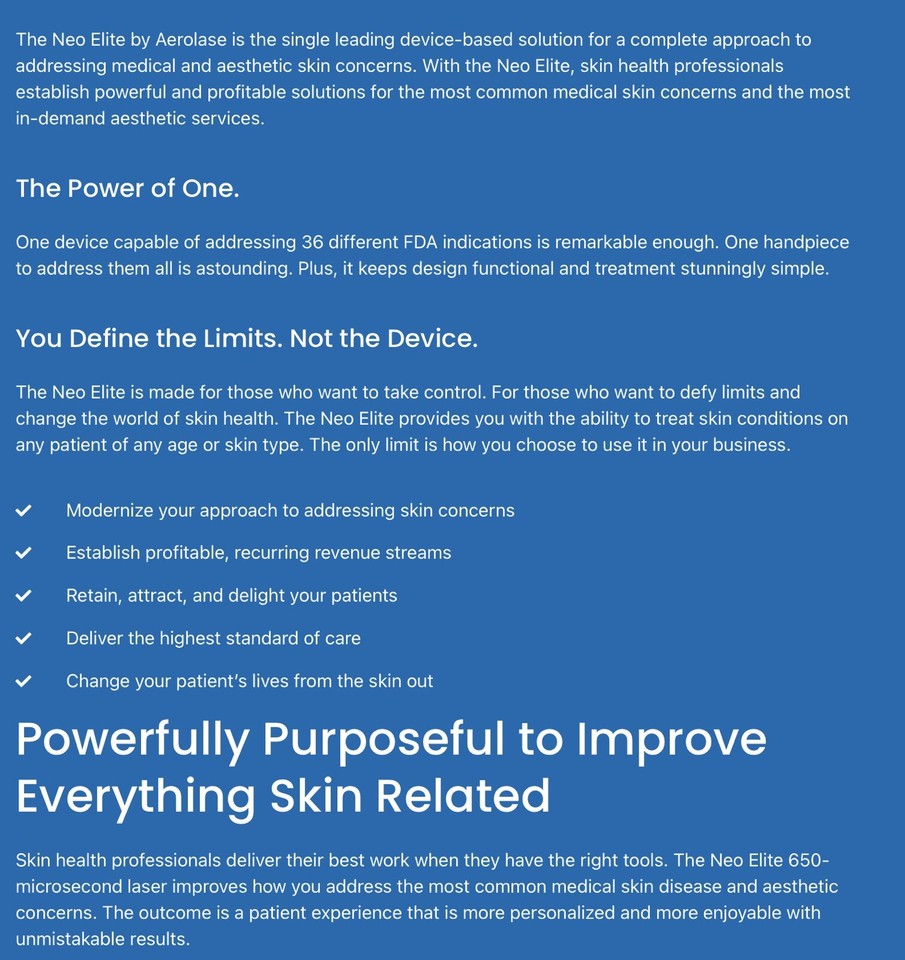 The Neo Elite by Aerolase is the single leading device-based solution for a complete approach to addressing medical and aesthetic skin concerns. With the Neo Elite, skin health professionals establish powerful and profitable solutions for the most common medical skin concerns and the most in-demand aesthetic services.

The Power of One.

One device capable of addressing 36 different FDA indications is remarkable enough. One handpiece to address them all is astounding. Plus, it keeps design functional and treatment stunningly simple.

You Define the Limits. Not the Device.

The Neo Elite is made for those who want to take control. For those who want to defy limits and change the world of skin health. The Neo Elite provides you with the ability to treat skin conditions on any patient of any age or skin type. The only limit is how you choose to use it in your business.

✓ Modernize your approach to addressing skin concerns
✓ Establish profitable, recurring revenue streams
✓ Retain, attract, and delight your patients
✓ Deliver the highest standard of care
✓ Change your patient's lives from the skin out

Powerfully Purposeful to Improve Everything Skin Related

Skin health professionals deliver their best work when they have the right tools. The Neo Elite 650-microsecond laser improves how you address the most common medical skin disease and aesthetic concerns. The outcome is a patient experience that is more personalized and more enjoyable with unmistakable results.